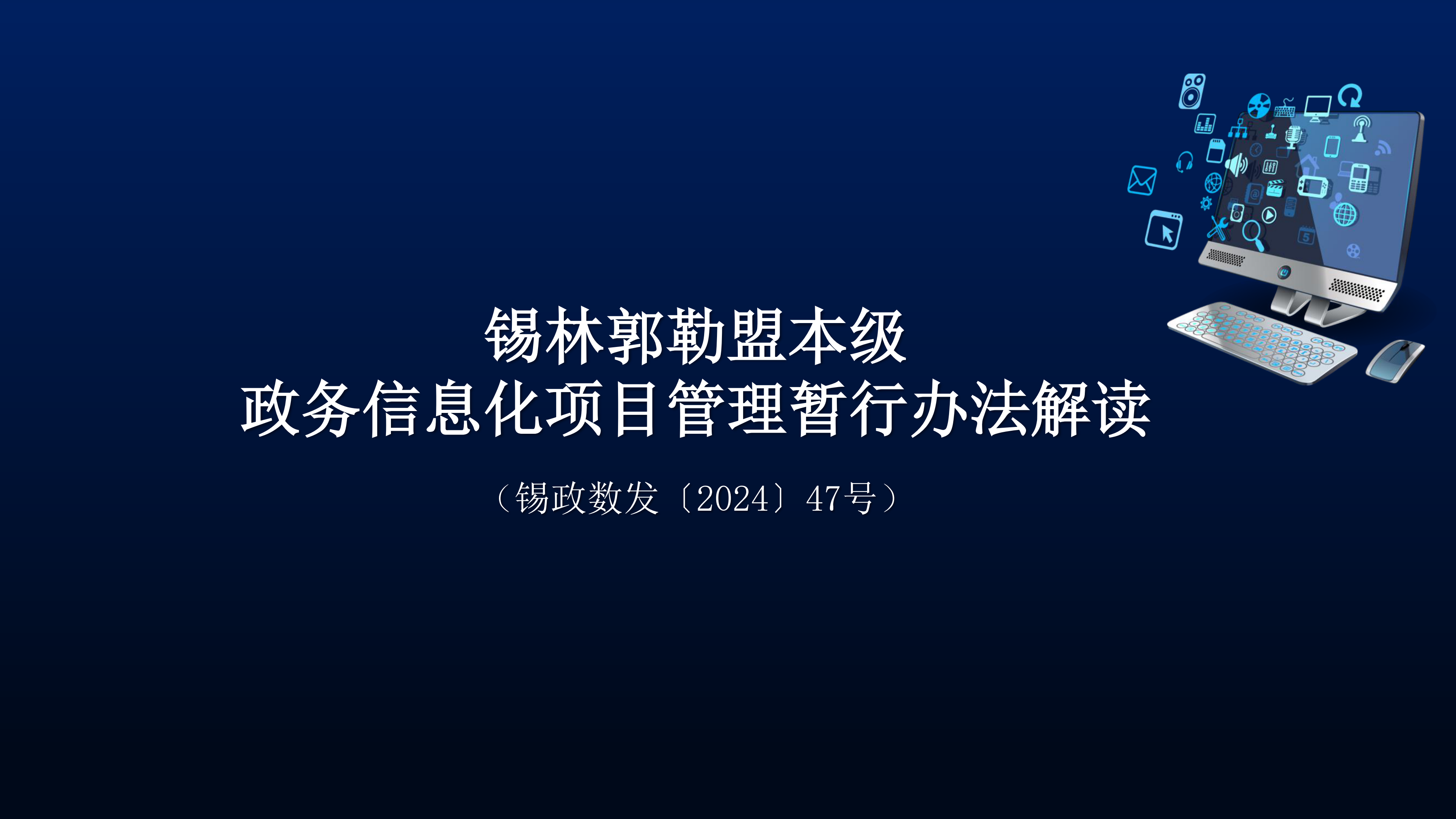 锡林郭勒盟本级
政务信息化项目管理暂行办法解读

（锡政数发〔2024〕47号）